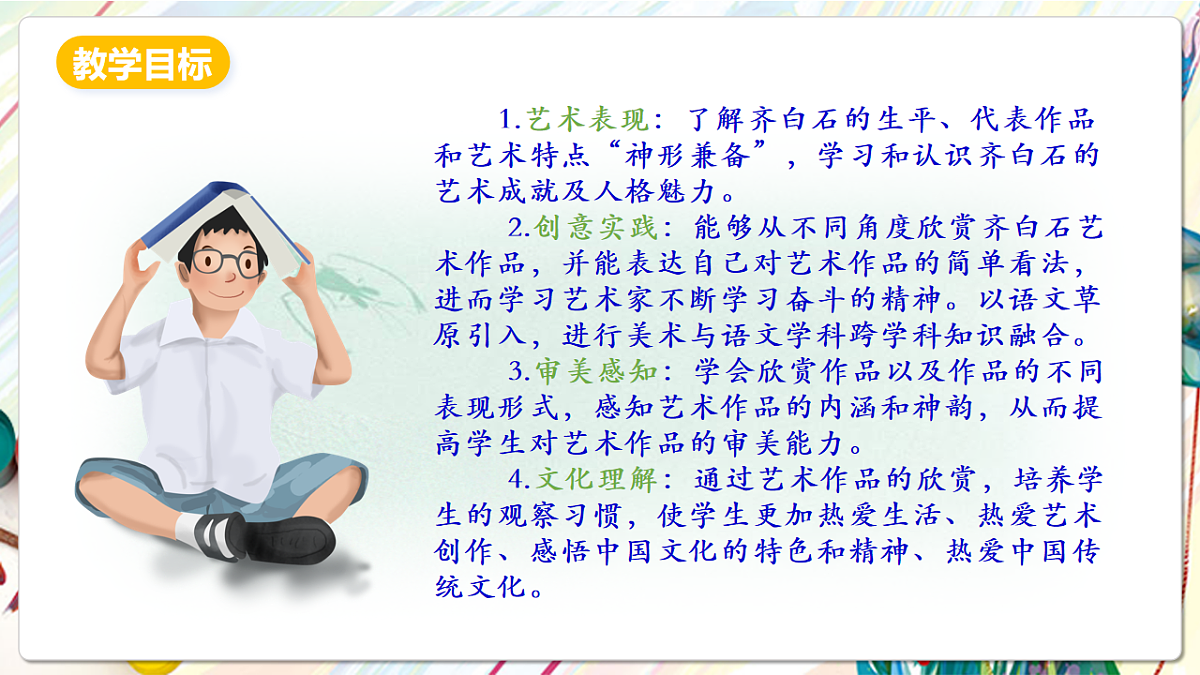 教学目标

1.艺术表现：了解齐白石的生平、代表作品和艺术特点“神形兼备”，学习和认识齐白石的艺术成就及人格魅力。

2.创意实践：能够从不同角度欣赏齐白石艺术作品，并能表达自己对艺术作品的简单看法，进而学习艺术家不断学习奋斗的精神。以语文草原引入，进行美术与语文学科跨学科知识融合。

3.审美感知：学会欣赏作品以及作品的不同表现形式，感知艺术作品的内涵和神韵，从而提高学生对艺术作品的审美能力。

4.文化理解：通过艺术作品的欣赏，培养学生的观察习惯，使学生更加热爱生活、热爱艺术创作、感悟中国文化的特色和精神、热爱中国传统文化。